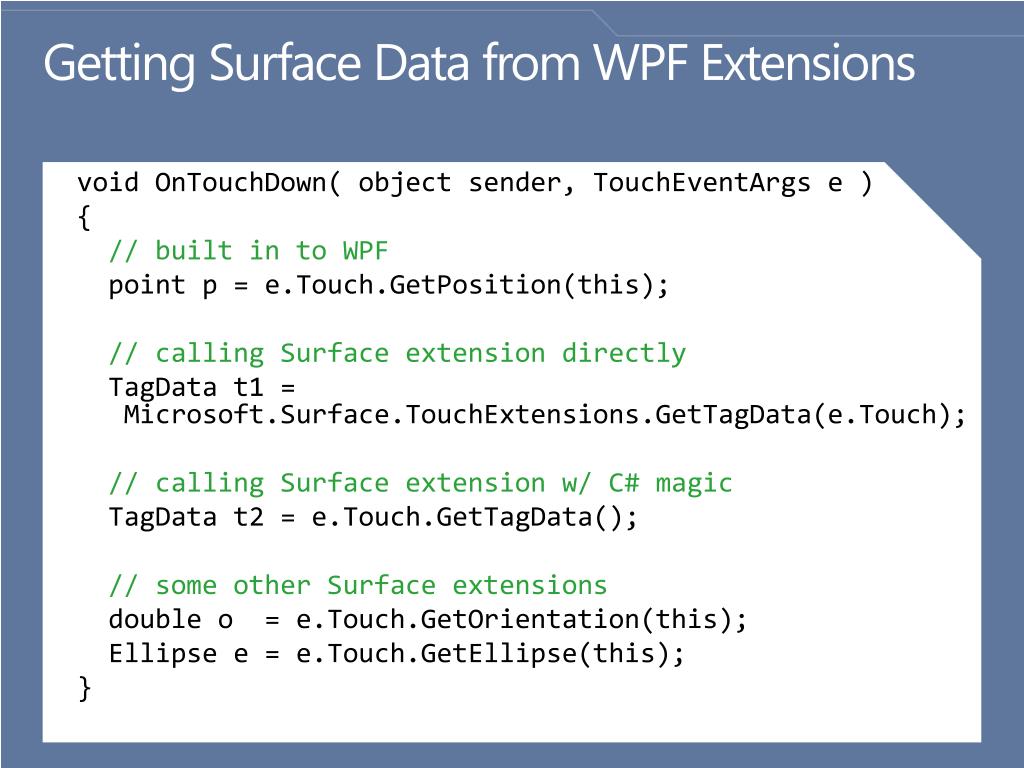 Getting Surface Data from WPF Extensions

void OnTouchDown( object sender, TouchEventArgs e )
{
  // built in to WPF
  point p = e.Touch.GetPosition(this);

  // calling Surface extension directly
  TagData t1 =
   Microsoft.Surface.TouchExtensions.GetTagData(e.Touch);

  // calling Surface extension w/ C# magic
  TagData t2 = e.Touch.GetTagData();

  // some other Surface extensions
  double o  = e.Touch.GetOrientation(this);
  Ellipse e = e.Touch.GetEllipse(this);
}